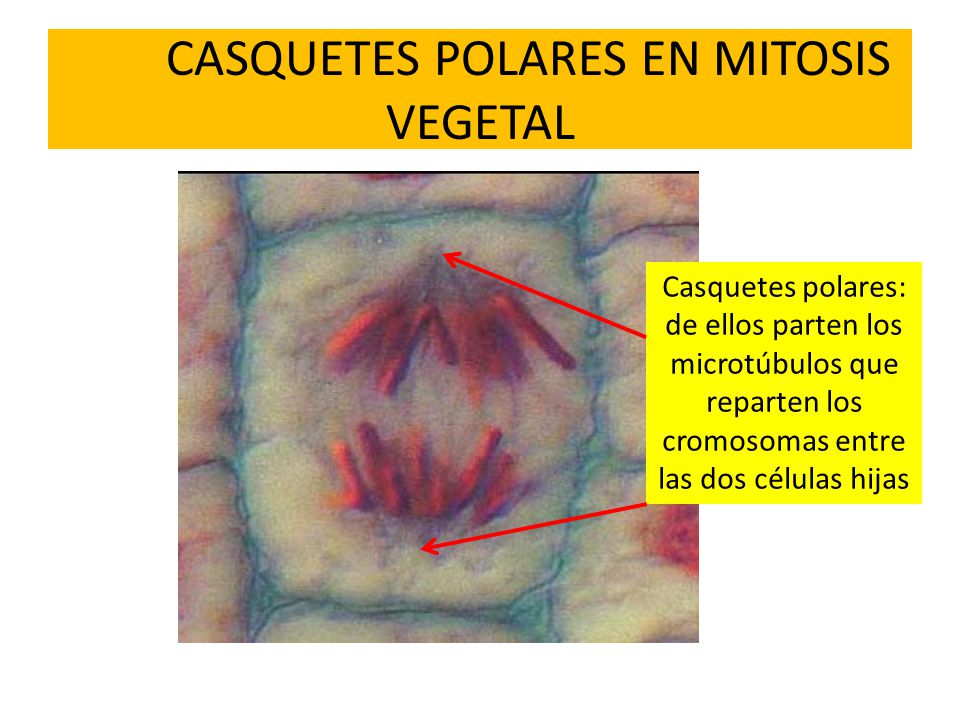 CASQUETES POLARES EN MITOSIS VEGETAL

Casquetes polares: de ellos parten los microtúbulos que reparten los cromosomas entre las dos células hijas